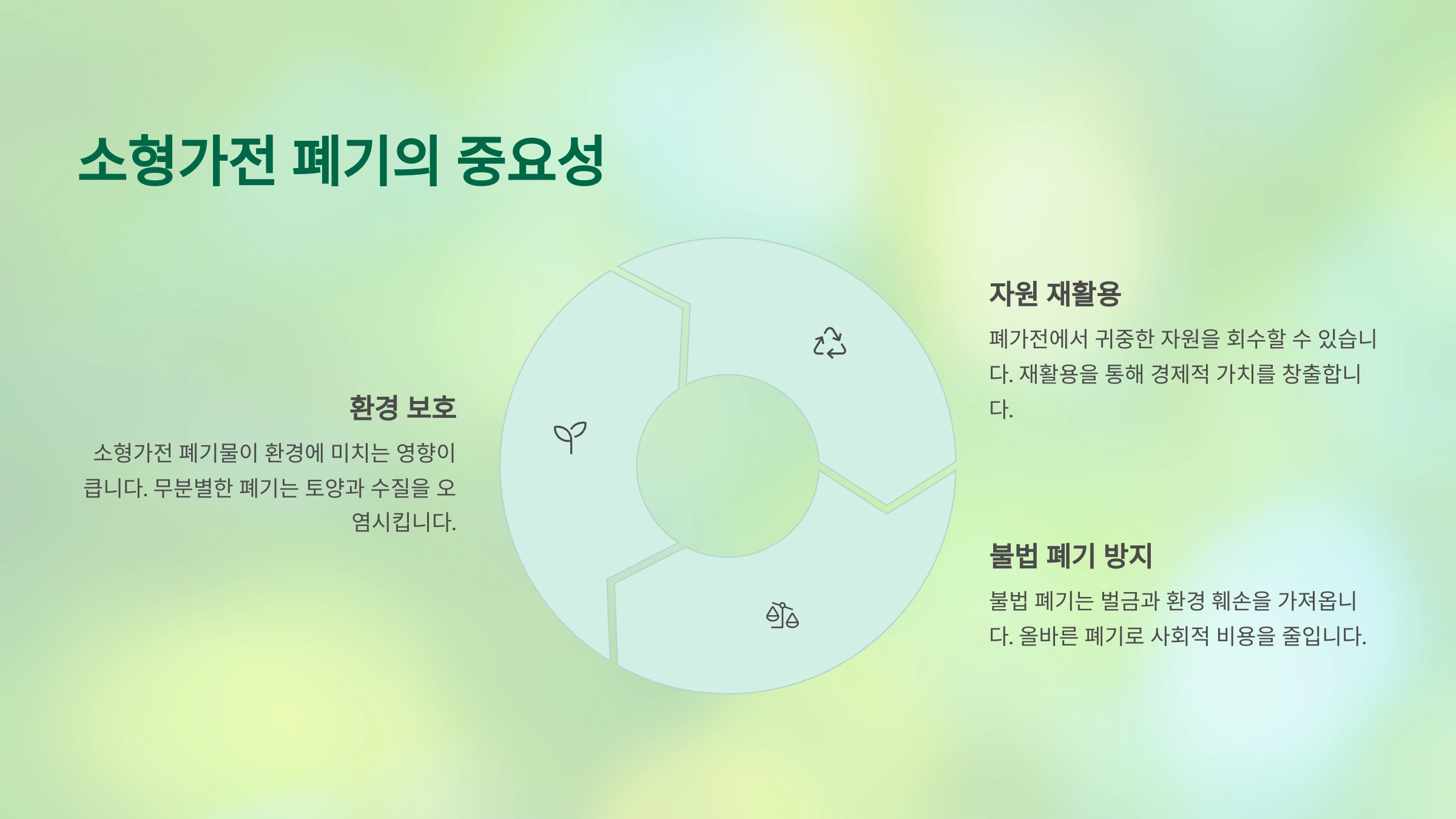 소형가전 폐기의 중요성

환경 보호

소형가전 폐기물이 환경에 미치는 영향이 큽니다. 무분별한 폐기는 토양과 수질을 오염시킵니다.

자원 재활용

폐가전에서 귀중한 자원을 회수할 수 있습니다. 재활용을 통해 경제적 가치를 창출합니다.

불법 폐기 방지

불법 폐기는 벌금과 환경 훼손을 가져옵니다. 올바른 폐기로 사회적 비용을 줄입니다.